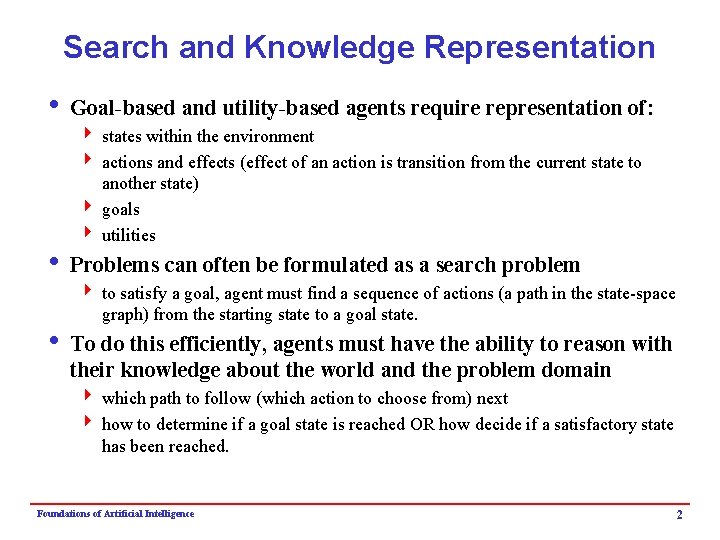 Search and Knowledge Representation

• Goal-based and utility-based agents require representation of:
  ‣ states within the environment
  ‣ actions and effects (effect of an action is transition from the current state to another state)
  ‣ goals
  ‣ utilities

• Problems can often be formulated as a search problem
  ‣ to satisfy a goal, agent must find a sequence of actions (a path in the state-space graph) from the starting state to a goal state.

• To do this efficiently, agents must have the ability to reason with their knowledge about the world and the problem domain
  ‣ which path to follow (which action to choose from) next
  ‣ how to determine if a goal state is reached OR how decide if a satisfactory state has been reached.

Foundations of Artificial Intelligence

2